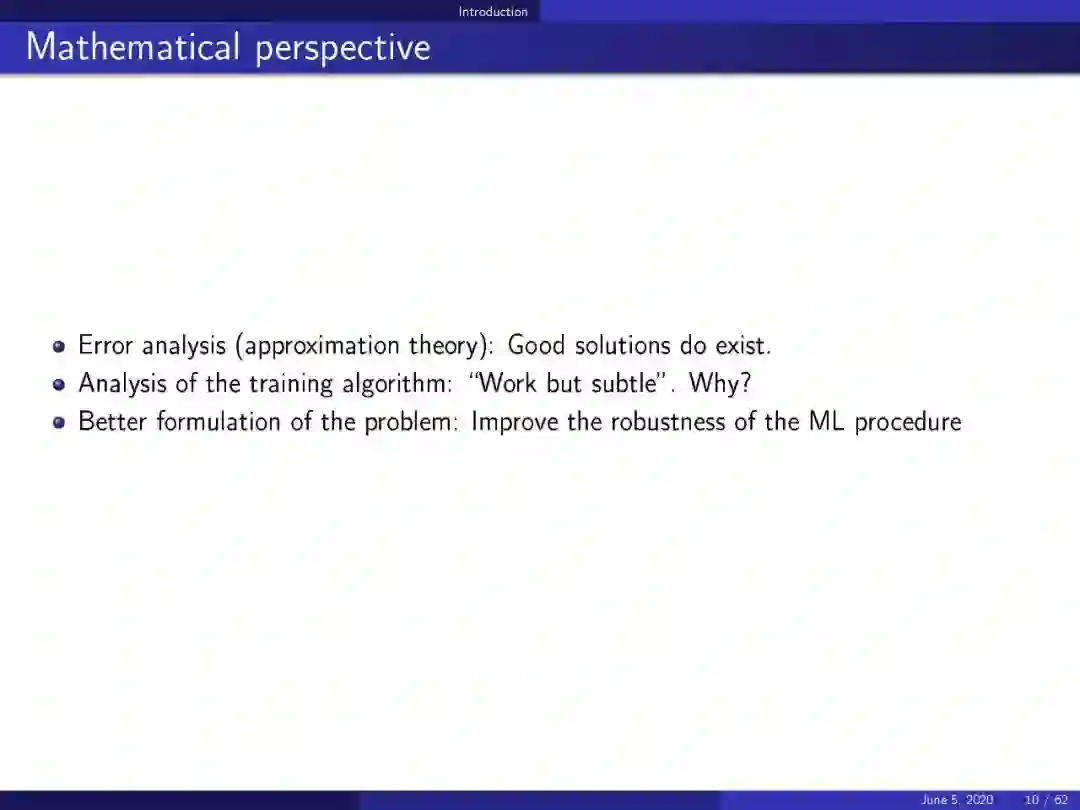 Introduction

Mathematical perspective

- Error analysis (approximation theory): Good solutions do exist.
- Analysis of the training algorithm: "Work but subtle". Why?
- Better formulation of the problem: Improve the robustness of the ML procedure

June 5, 2020 10 / 62